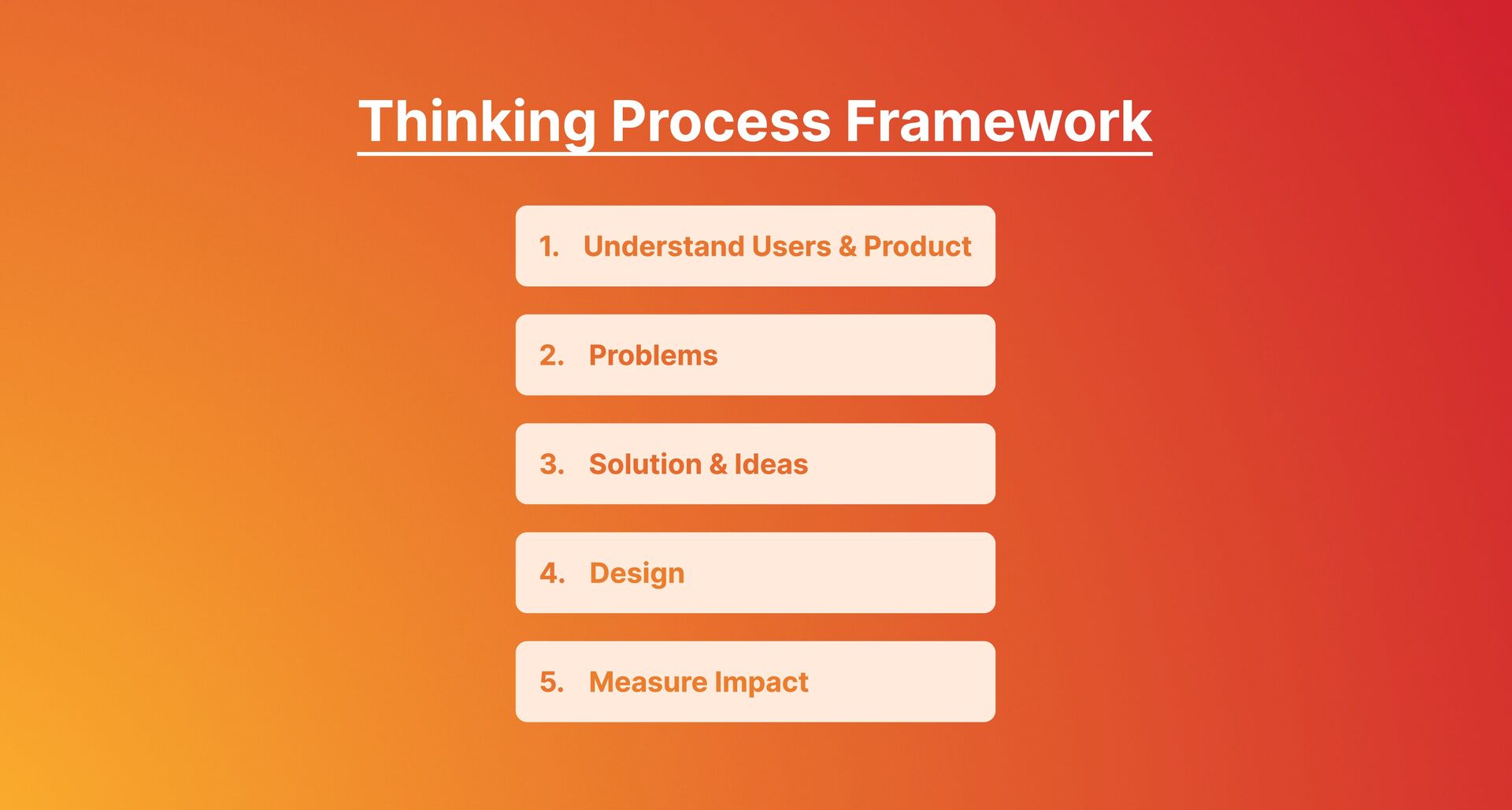 Thinking Process Framework

1. Understand Users & Product

2. Problems

3. Solution & Ideas

4. Design

5. Measure Impact